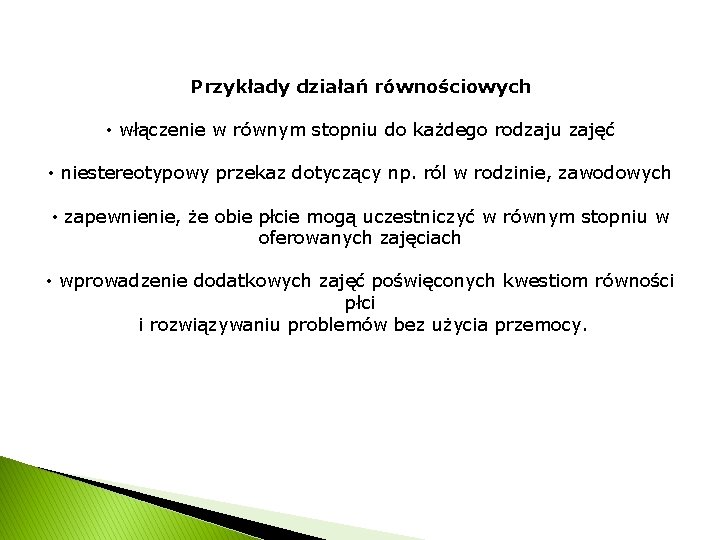 Przykłady działań równościowych

• włączenie w równym stopniu do każdego rodzaju zajęć

• niestereotypowy przekaz dotyczący np. ról w rodzinie, zawodowych

• zapewnienie, że obie płcie mogą uczestniczyć w równym stopniu w oferowanych zajęciach

• wprowadzenie dodatkowych zajęć poświęconych kwestiom równości płci i rozwiązywaniu problemów bez użycia przemocy.